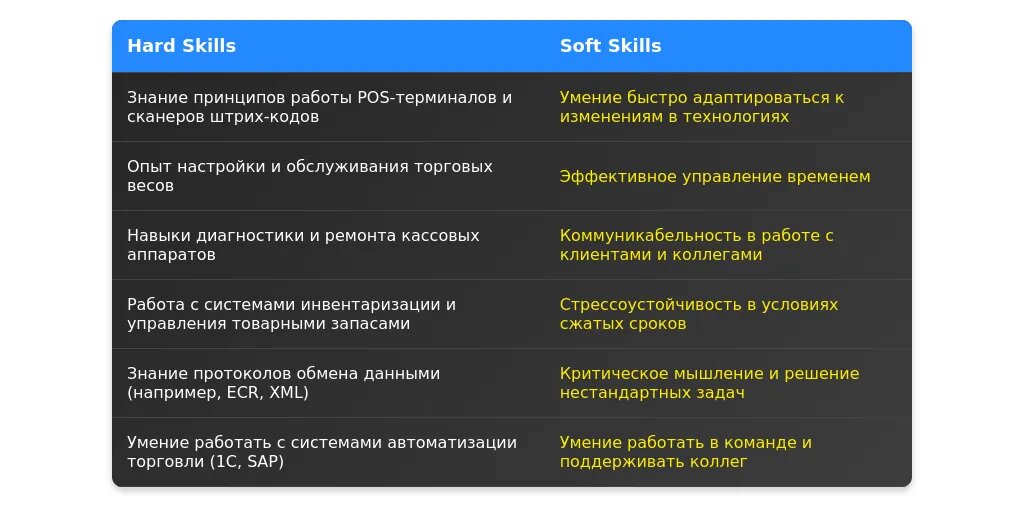 | Hard Skills | Soft Skills |
|---|---|
| Знание принципов работы POS-терминалов и сканеров штрих-кодов | Умение быстро адаптироваться к изменениям в технологиях |
| Опыт настройки и обслуживания торговых весов | Эффективное управление временем |
| Навыки диагностики и ремонта кассовых аппаратов | Коммуникабельность в работе с клиентами и коллегами |
| Работа с системами инвентаризации и управления товарными запасами | Стрессоустойчивость в условиях сжатых сроков |
| Знание протоколов обмена данными (например, ECR, XML) | Критическое мышление и решение нестандартных задач |
| Умение работать с системами автоматизации торговли (1С, SAP) | Умение работать в команде и поддерживать коллег |